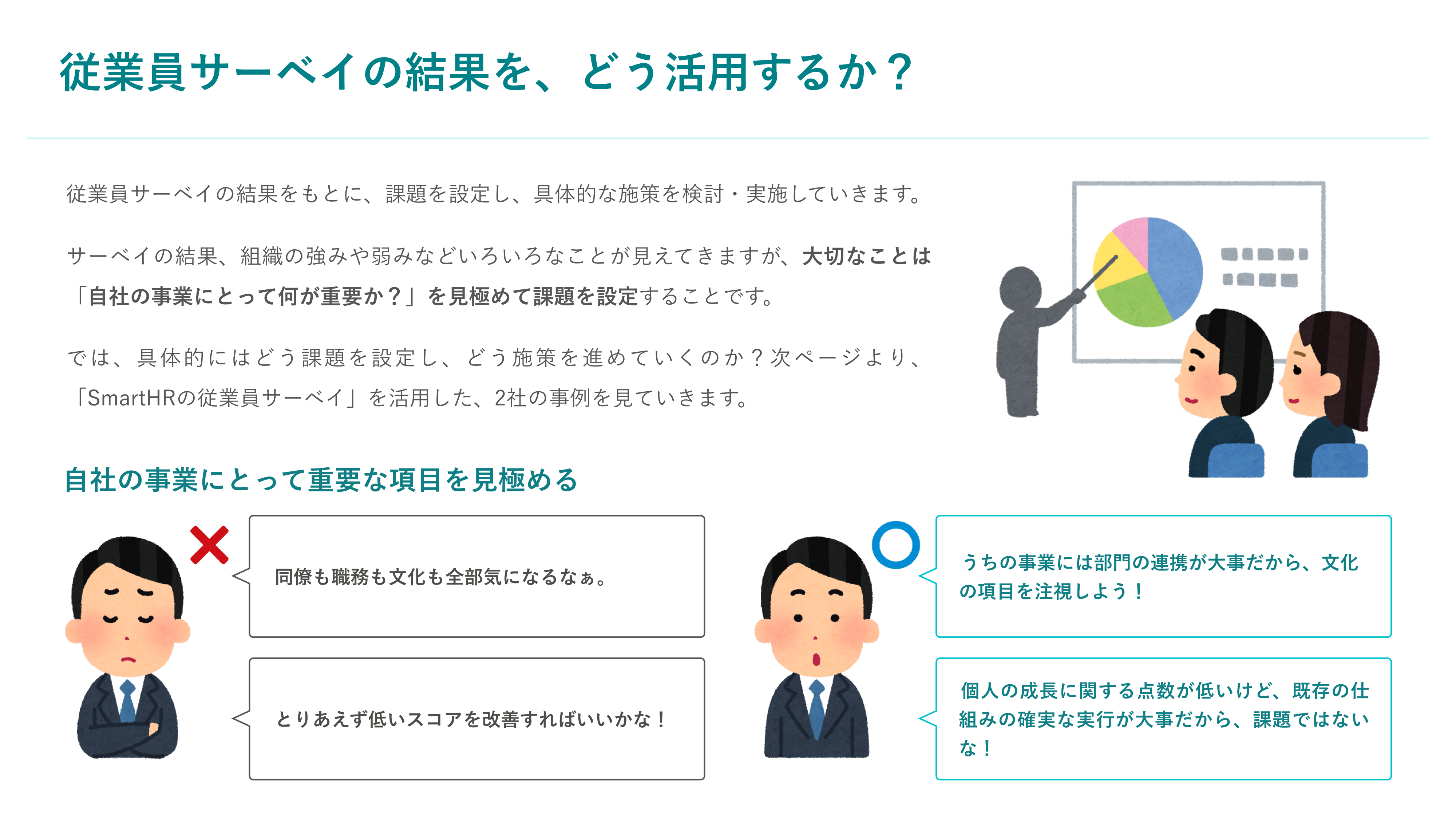 従業員サーベイの結果を、どう活用するか？

従業員サーベイの結果をもとに、課題を設定し、具体的な施策を検討・実施していきます。

サーベイの結果、組織の強みや弱みなどいろいろなことが見えてきますが、大切なことは「自社の事業にとって何が重要か？」を見極めて課題を設定することです。

では、具体的にはどう課題を設定し、どう施策を進めていくのか？次ページより、「SmartHRの従業員サーベイ」を活用した、2社の事例を見ていきます。

自社の事業にとって重要な項目を見極める

同僚も職務も文化も全部気になるなぁ。

とりあえず低いスコアを改善すればいいかな！

うちの事業には部門の連携が大事だから、文化の項目を注視しよう！

個人の成長に関する点数が低いけど、既存の仕組みの確実な実行が大事だから、課題ではないな！